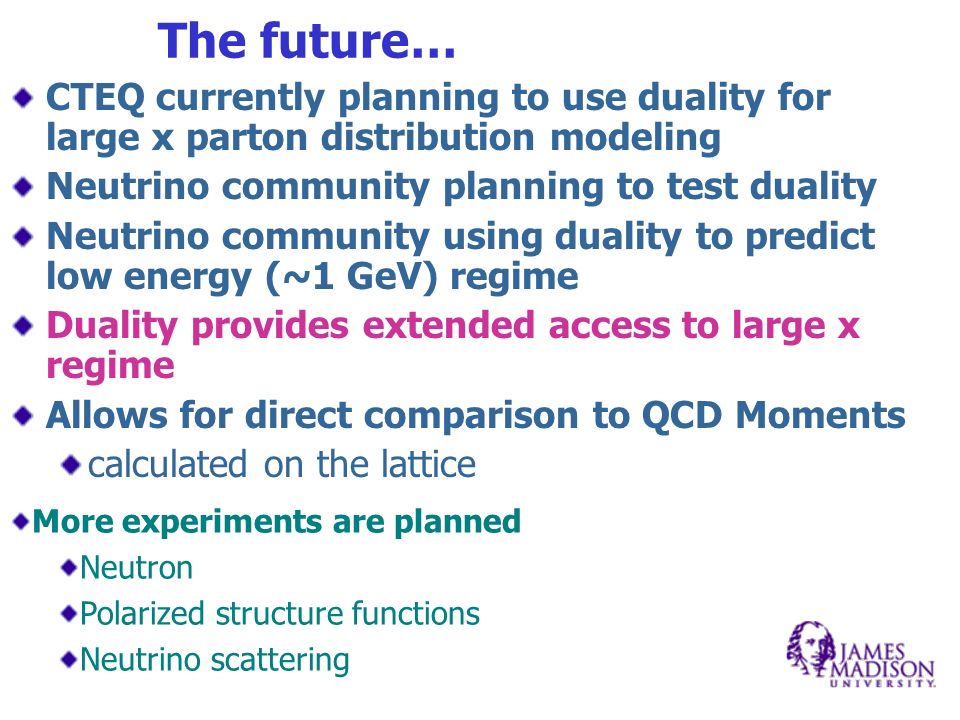 The future…

CTEQ currently planning to use duality for large x parton distribution modeling

Neutrino community planning to test duality

Neutrino community using duality to predict low energy (~1 GeV) regime

Duality provides extended access to large x regime

Allows for direct comparison to QCD Moments

calculated on the lattice

More experiments are planned

Neutron

Polarized structure functions

Neutrino scattering

JAMES MADISON UNIVERSITY.